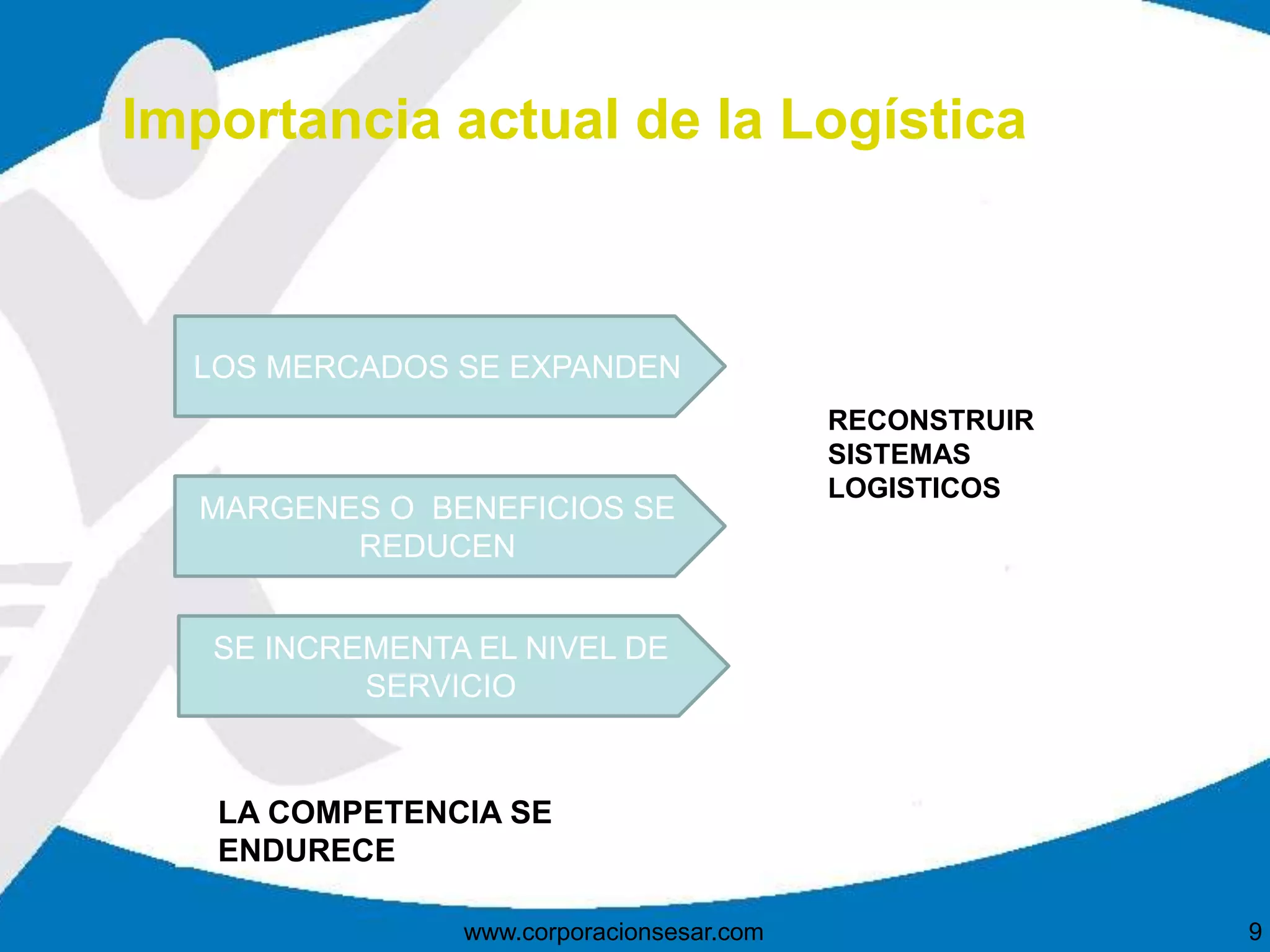 Importancia actual de la Logística

LOS MERCADOS SE EXPANDEN

MARGENES O BENEFICIOS SE REDUCEN

SE INCREMENTA EL NIVEL DE SERVICIO

RECONSTRUIR SISTEMAS LOGISTICOS

LA COMPETENCIA SE ENDURECE

www.corporacionsesar.com

9